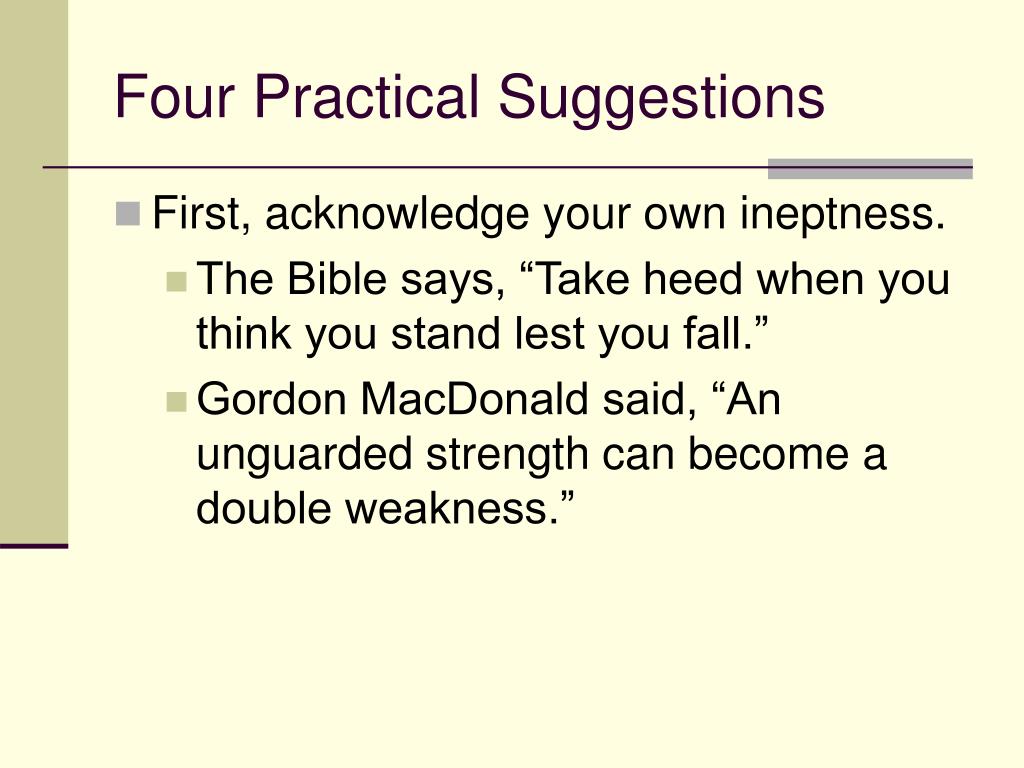 Four Practical Suggestions

First, acknowledge your own ineptness.

The Bible says, “Take heed when you think you stand lest you fall.”

Gordon MacDonald said, “An unguarded strength can become a double weakness.”